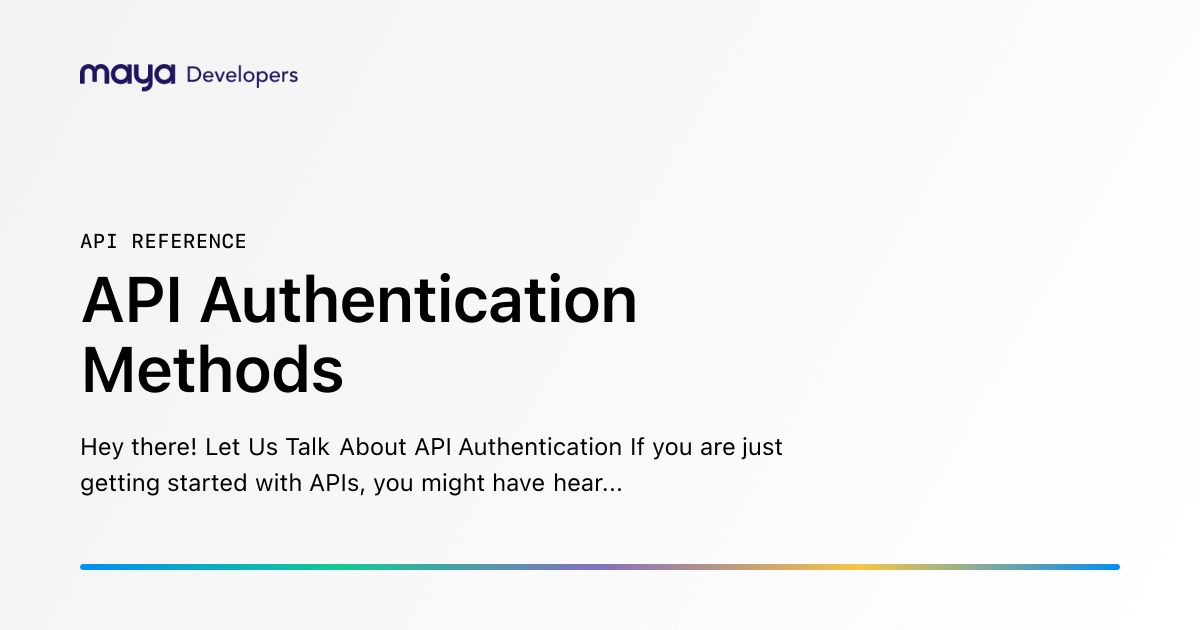 maya Developers

API REFERENCE

API Authentication Methods

Hey there! Let Us Talk About API Authentication If you are just getting started with APIs, you might have hear...